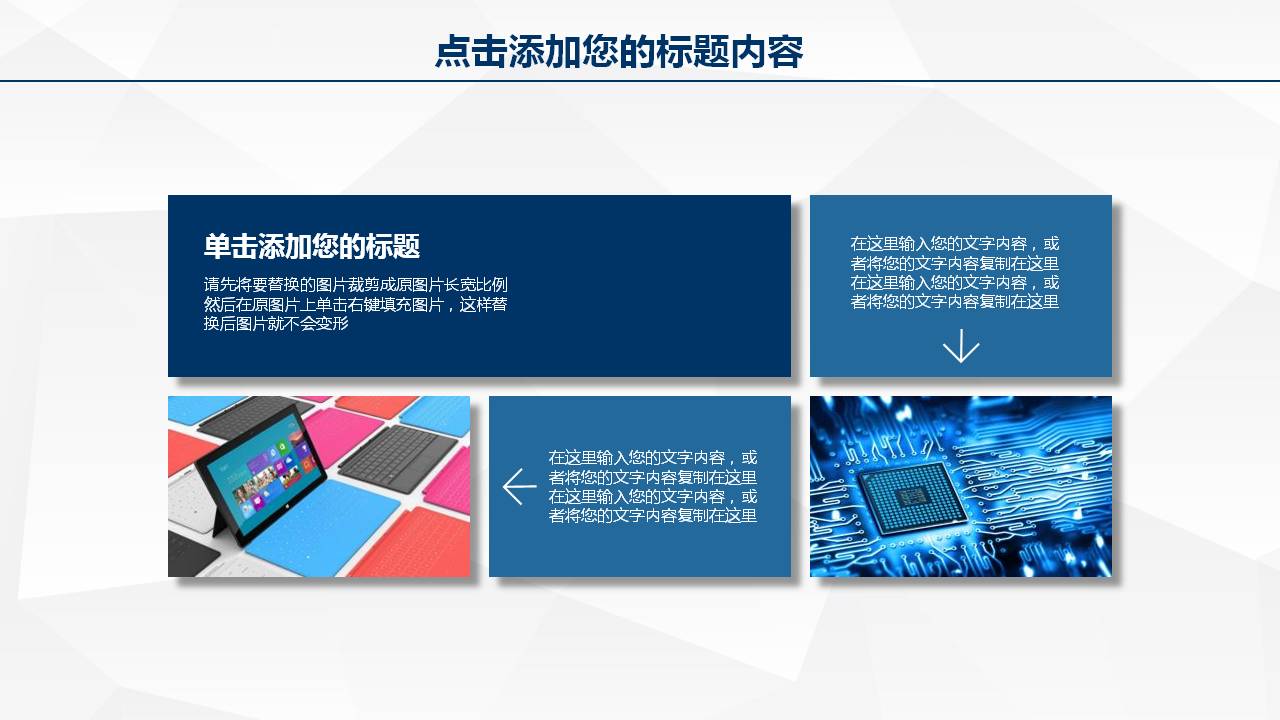 点击添加您的标题内容

单击添加您的标题

请先将要替换的图片裁剪成原图片长宽比例然后在原图片上单击右键填充图片，这样替换后图片就不会变形

在这里输入您的文字内容，或者将您的文字内容复制在这里在这里输入您的文字内容，或者将您的文字内容复制在这里

在这里输入您的文字内容，或者将您的文字内容复制在这里在这里输入您的文字内容，或者将您的文字内容复制在这里